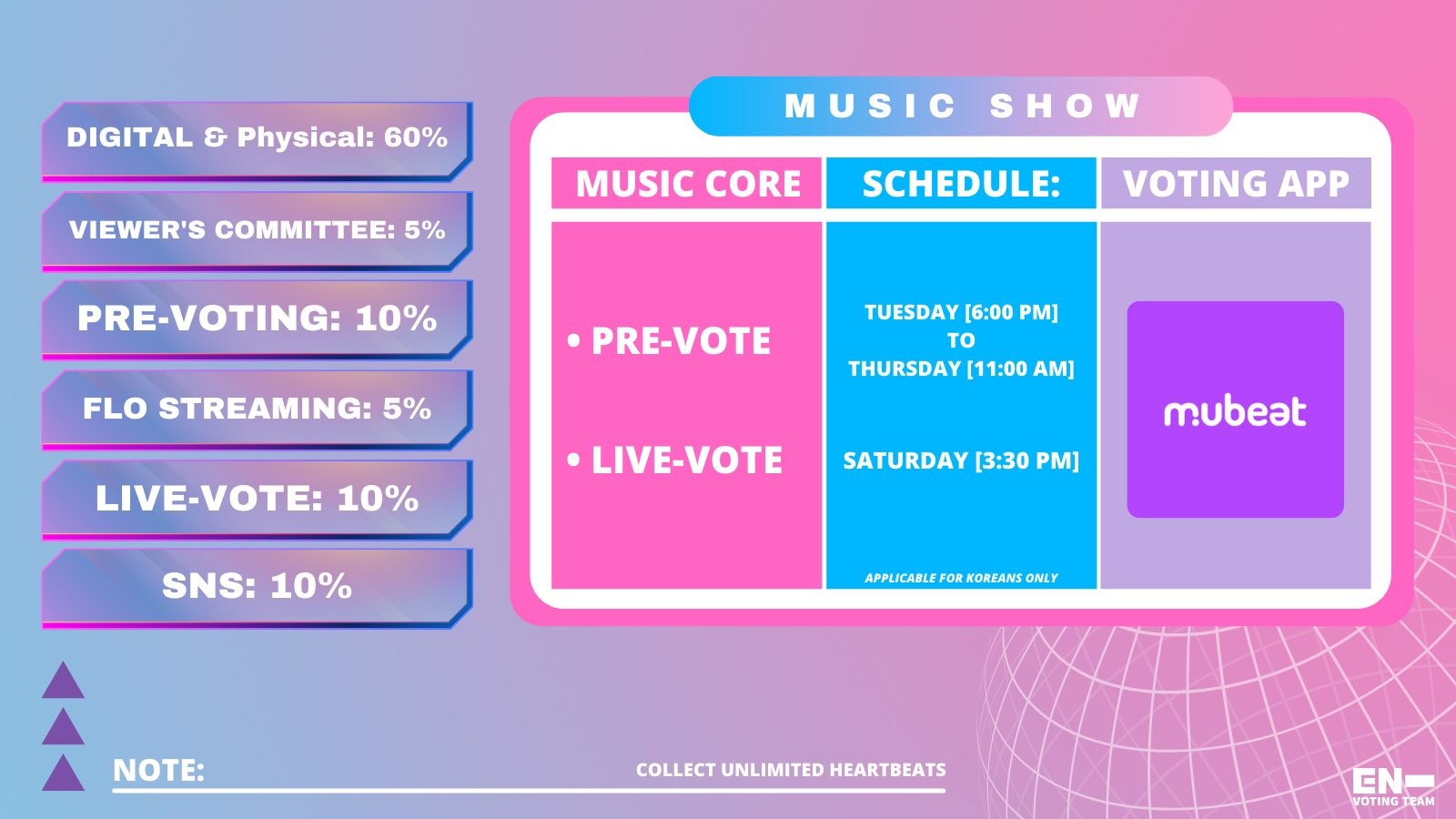 DIGITAL & Physical: 60%

VIEWER'S COMMITTEE: 5%

PRE-VOTING: 10%

FLO STREAMING: 5%

LIVE-VOTE: 10%

SNS: 10%

MUSIC SHOW

| MUSIC CORE | SCHEDULE: | VOTING APP |
|---|---|---|
| • PRE-VOTE | TUESDAY [6:00 PM] TO THURSDAY [11:00 AM] | mubeat |
| • LIVE-VOTE | SATURDAY [3:30 PM] | |
| | APPLICABLE FOR KOREANS ONLY | |

NOTE: COLLECT UNLIMITED HEARTBEATS

EN- VOTING TEAM